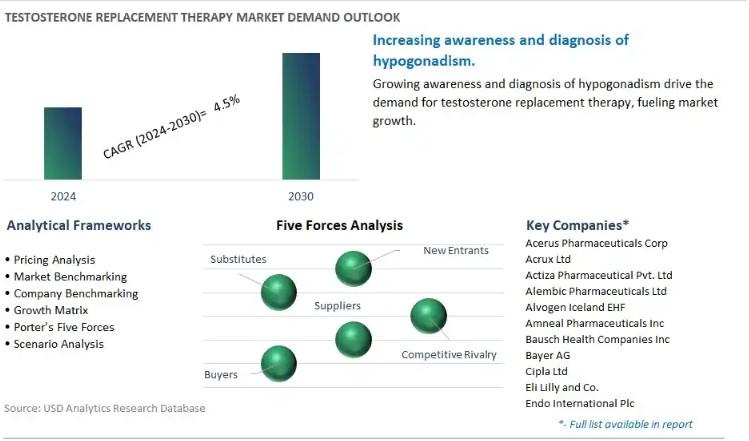 TESTOSTERONE REPLACEMENT THERAPY MARKET DEMAND OUTLOOK

CAGR (2024-2030)= 4.5%

2024

2030

Increasing awareness and diagnosis of hypogonadism.

Growing awareness and diagnosis of hypogonadism drive the demand for testosterone replacement therapy, fueling market growth.

Analytical Frameworks

• Pricing Analysis
• Market Benchmarking
• Company Benchmarking
• Growth Matrix
• Porter's Five Forces
• Scenario Analysis

Five Forces Analysis

Substitutes

New Entrants

Suppliers

Competitive Rivalry

Buyers

Key Companies*

Acerus Pharmaceuticals Corp
Acrux Ltd
Actiza Pharmaceutical Pvt. Ltd
Alembic Pharmaceuticals Ltd
Alvogen Iceland EHF
Amneal Pharmaceuticals Inc
Bausch Health Companies Inc
Bayer AG
Cipla Ltd
Eli Lilly and Co.
Endo International Plc

*- Full list available in report

Source: USD Analytics Research Database